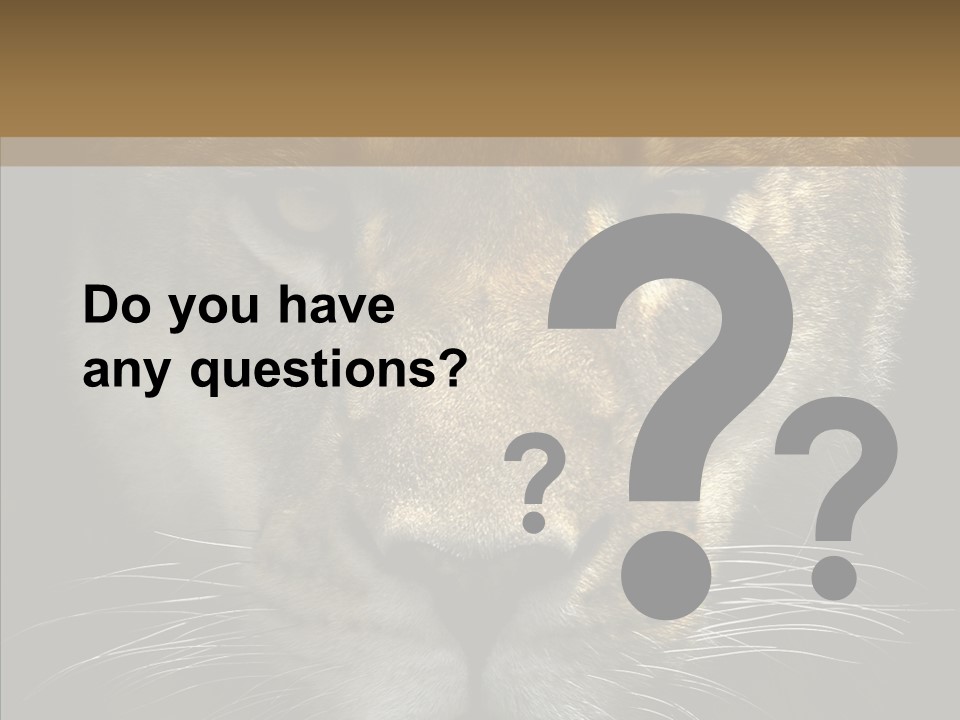 Do you have any questions?

?
?
?